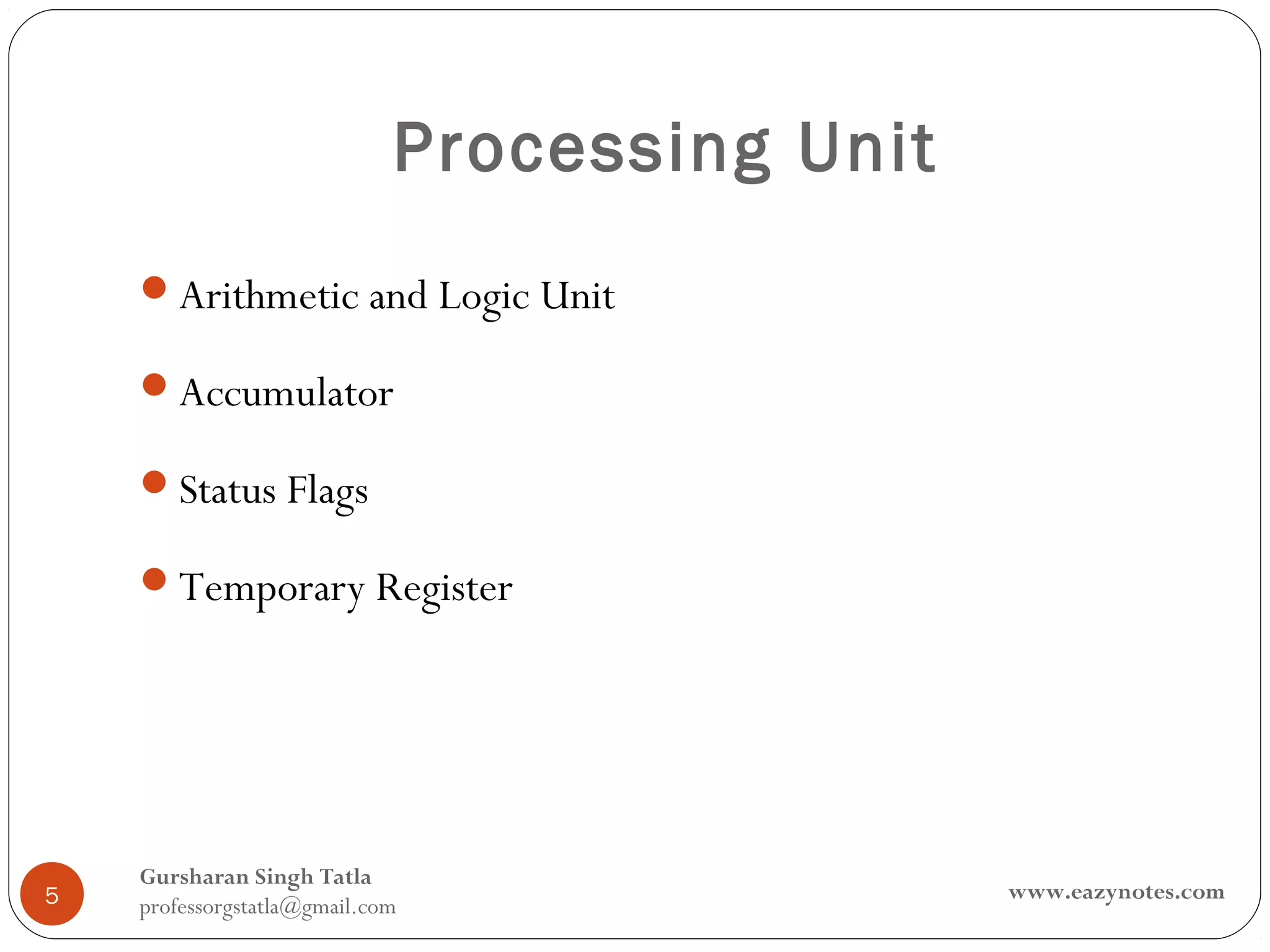 Processing Unit

- Arithmetic and Logic Unit
- Accumulator
- Status Flags
- Temporary Register

5

Gursharan Singh Tatla
professorgstatla@gmail.com

www.eazynotes.com